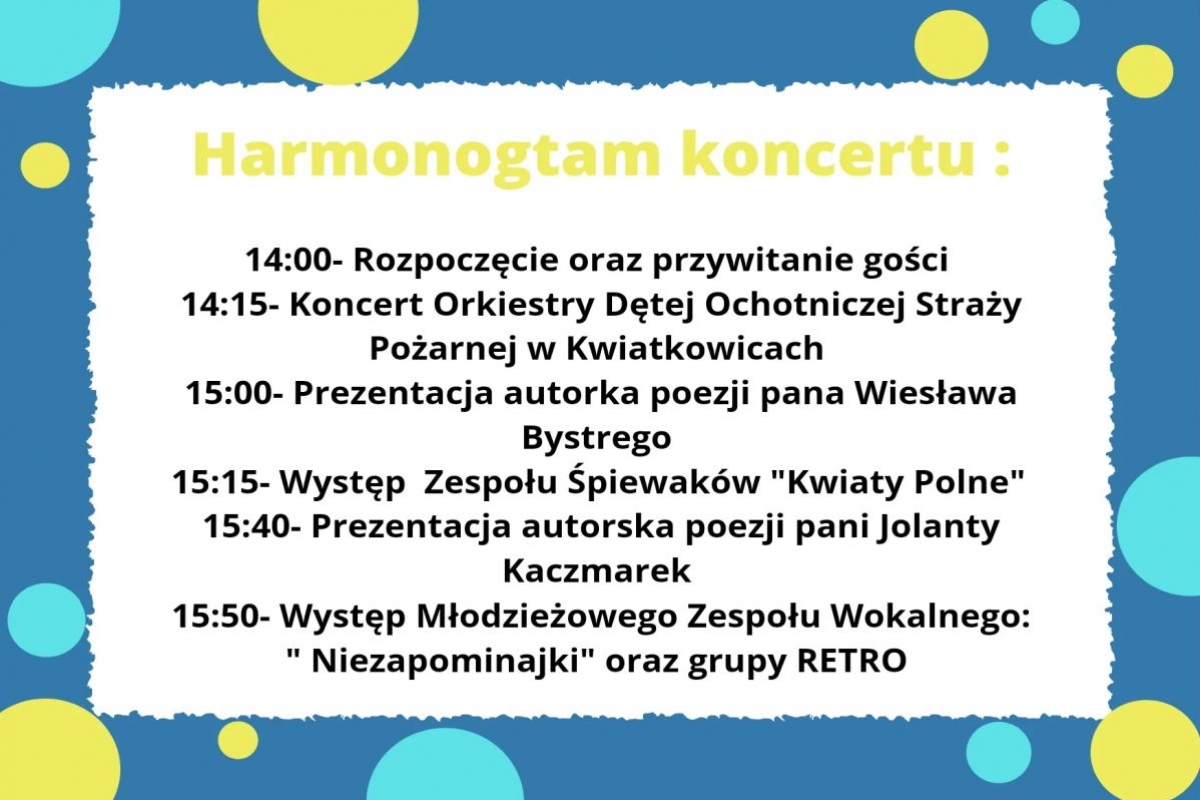 Harmonogtam koncertu :

14:00- Rozpoczęcie oraz przywitanie gości
14:15- Koncert Orkiestry Dętej Ochotniczej Straży Pożarnej w Kwiatkowicach
15:00- Prezentacja autorka poezji pana Wiesława Bystrego
15:15- Występ Zespołu Śpiewaków "Kwiaty Polne"
15:40- Prezentacja autorska poezji pani Jolanty Kaczmarek
15:50- Występ Młodzieżowego Zespołu Wokalnego: " Niezapominajki" oraz grupy RETRO